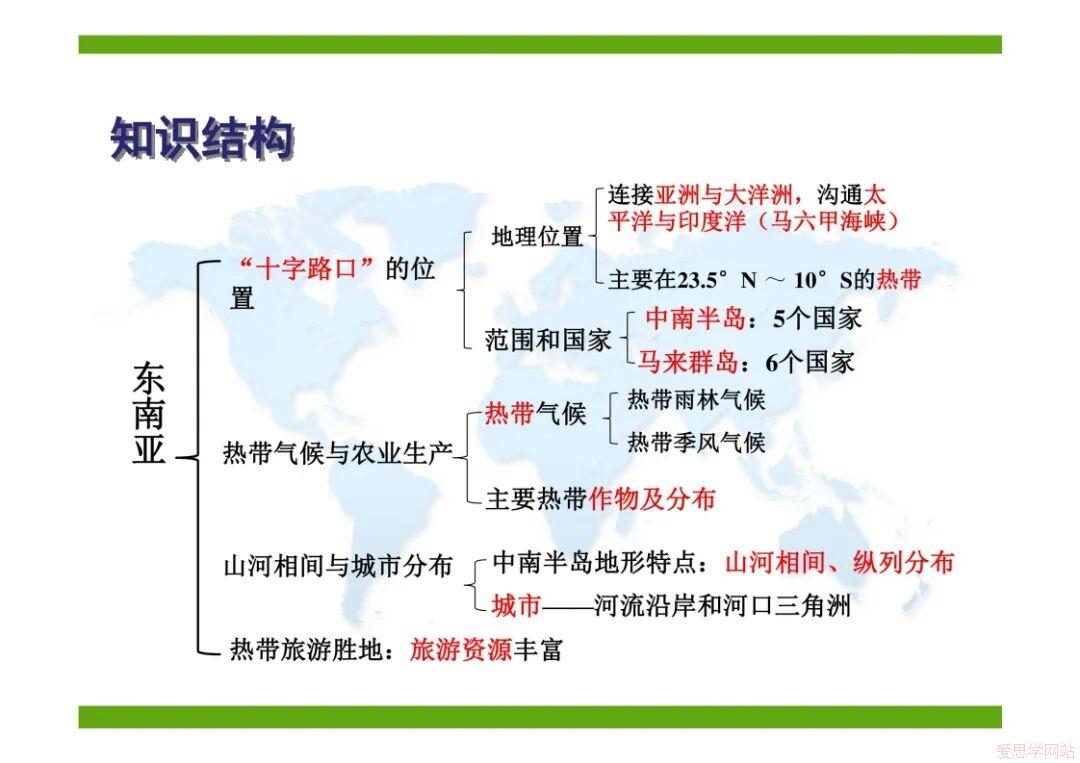 知识结构

东南亚

“十字路口”的位置

地理位置

连接亚洲与大洋洲，沟通太平洋与印度洋（马六甲海峡）

主要在23.5°N ～ 10°S的热带

范围和国家

中南半岛：5个国家

马来群岛：6个国家

热带气候与农业生产

热带气候

热带雨林气候

热带季风气候

主要热带作物及分布

山河相间与城市分布

中南半岛地形特点：山河相间、纵列分布

城市——河流沿岸和河口三角洲

热带旅游胜地：旅游资源丰富

爱思学网站